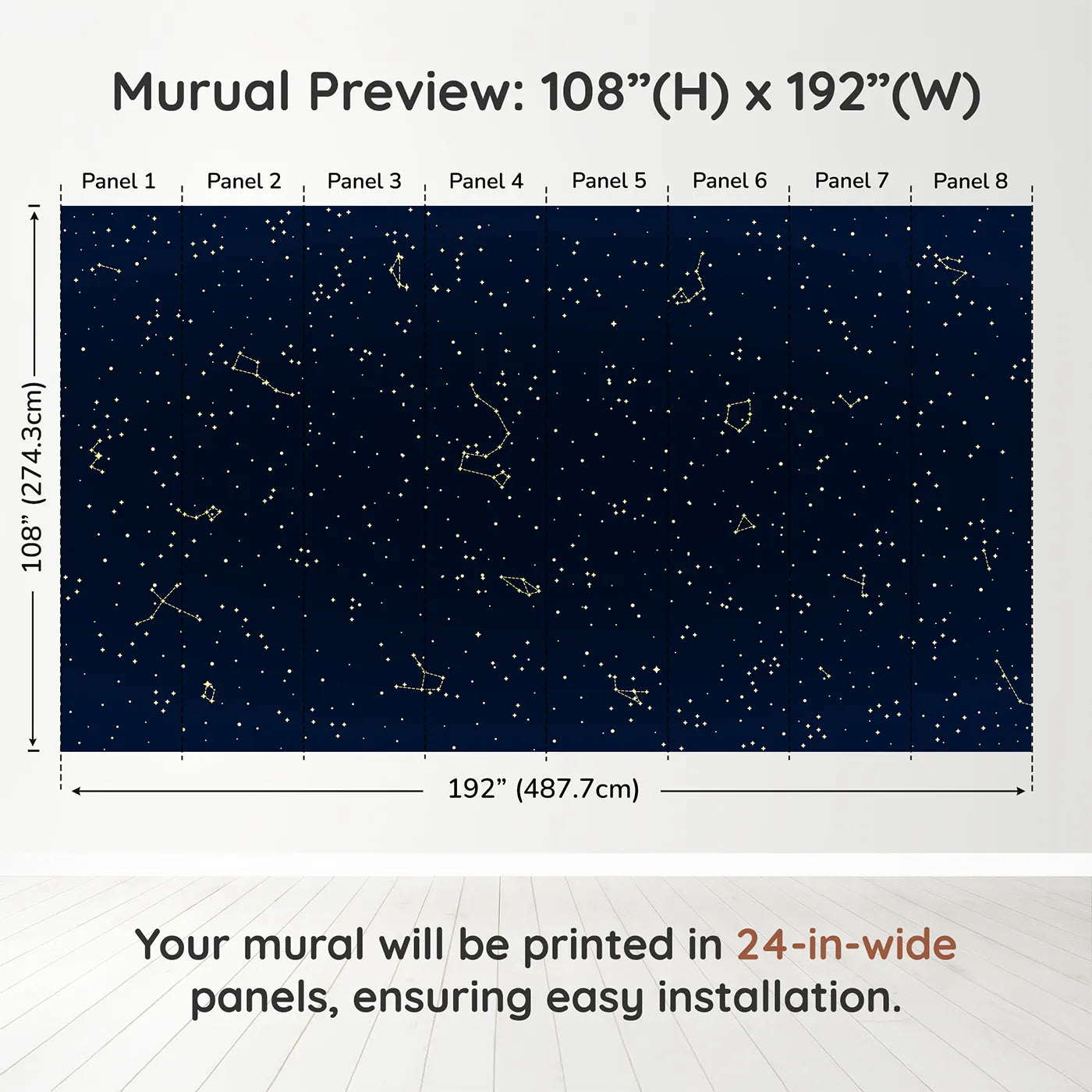 Murual Preview: 108”(H) x 192”(W)

Panel 1 Panel 2 Panel 3 Panel 4 Panel 5 Panel 6 Panel 7 Panel 8

108” (274.3cm)

192” (487.7cm)

Your mural will be printed in 24-in-wide panels, ensuring easy installation.